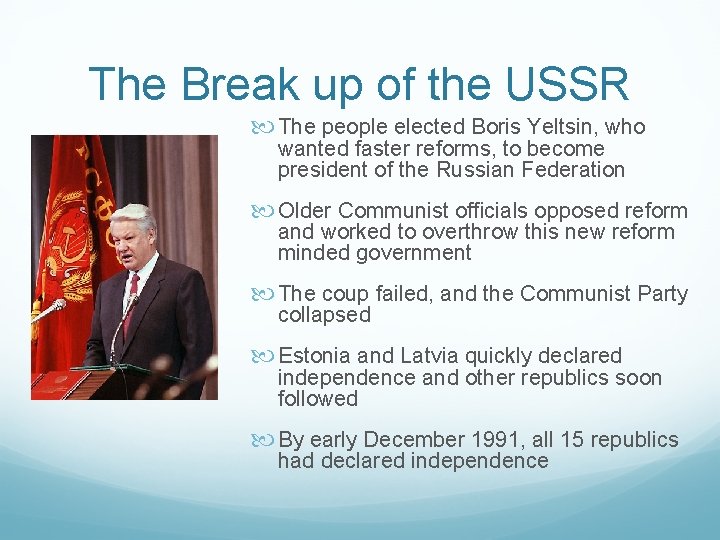 The Break up of the USSR

The people elected Boris Yeltsin, who wanted faster reforms, to become president of the Russian Federation

Older Communist officials opposed reform and worked to overthrow this new reform minded government

The coup failed, and the Communist Party collapsed

Estonia and Latvia quickly declared independence and other republics soon followed

By early December 1991, all 15 republics had declared independence